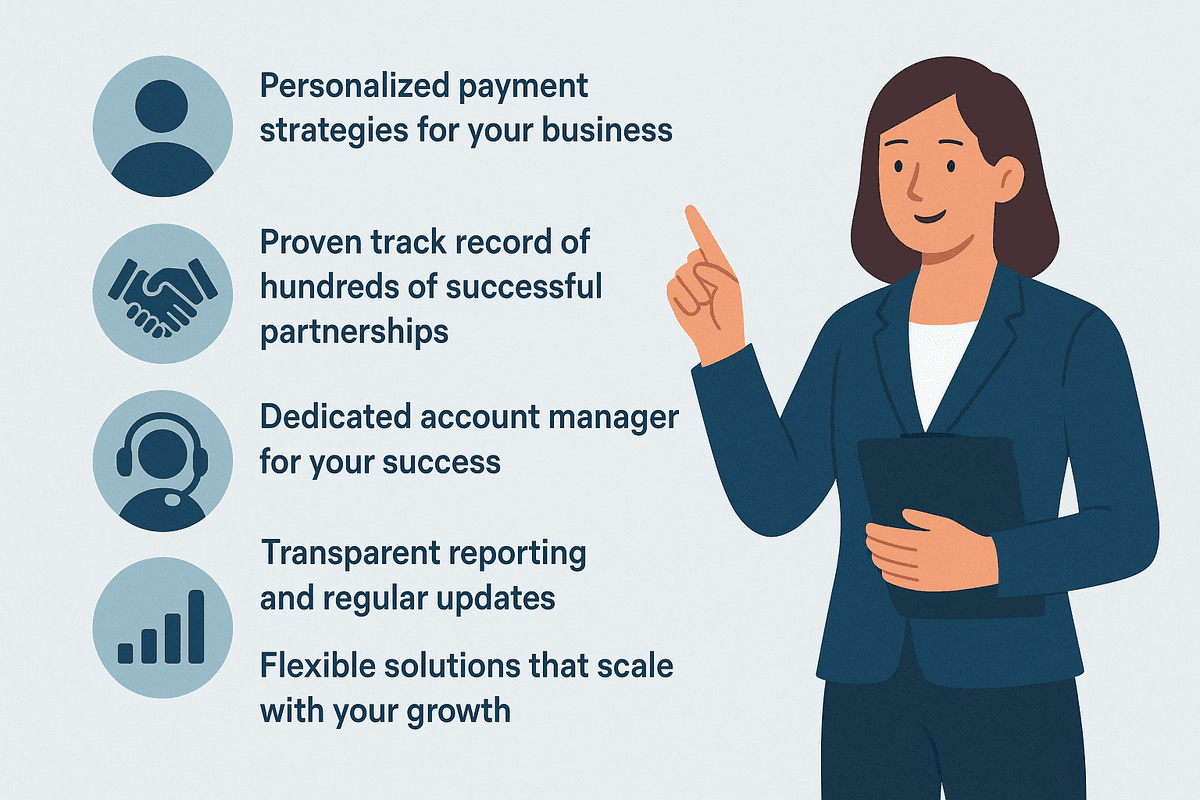 Personalized payment strategies for your business

Proven track record of hundreds of successful partnerships

Dedicated account manager for your success

Transparent reporting and regular updates

Flexible solutions that scale with your growth